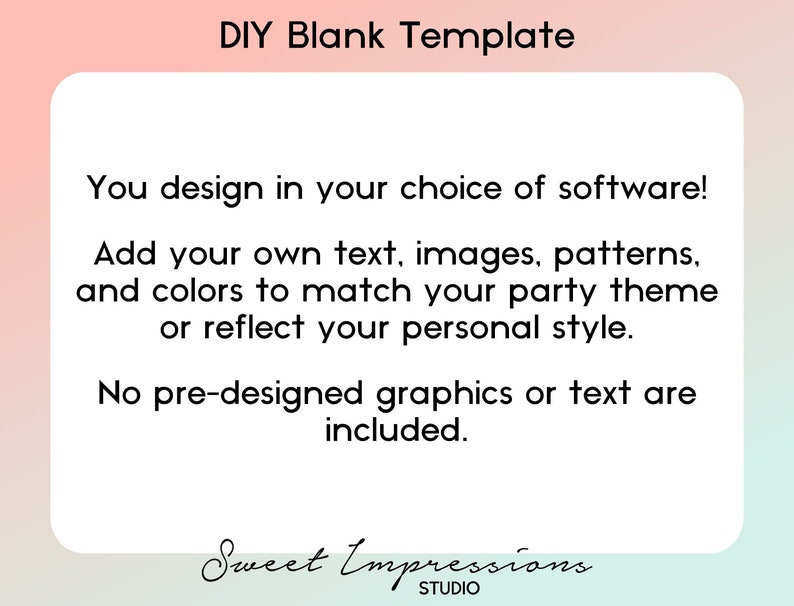 DIY Blank Template

You design in your choice of software!

Add your own text, images, patterns, and colors to match your party theme or reflect your personal style.

No pre-designed graphics or text are included.

Sweet Impressions
STUDIO